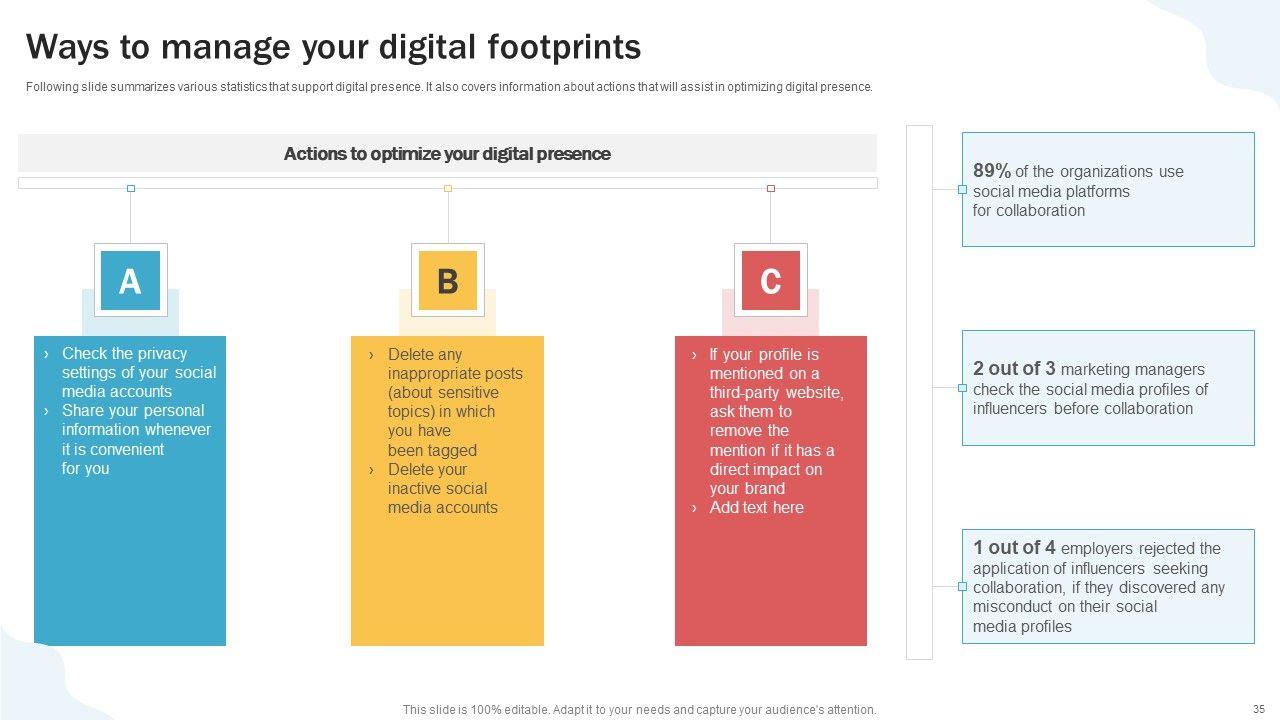 Ways to manage your digital footprints

Following slide summarizes various statistics that support digital presence. It also covers information about actions that will assist in optimizing digital presence.

Actions to optimize your digital presence

A

› Check the privacy settings of your social media accounts
› Share your personal information whenever it is convenient for you

B

› Delete any inappropriate posts (about sensitive topics) in which you have been tagged
› Delete your inactive social media accounts

C

› If your profile is mentioned on a third-party website, ask them to remove the mention if it has a direct impact on your brand
› Add text here

89% of the organizations use social media platforms for collaboration

2 out of 3 marketing managers check the social media profiles of influencers before collaboration

1 out of 4 employers rejected the application of influencers seeking collaboration, if they discovered any misconduct on their social media profiles

This slide is 100% editable. Adapt it to your needs and capture your audience's attention.

35